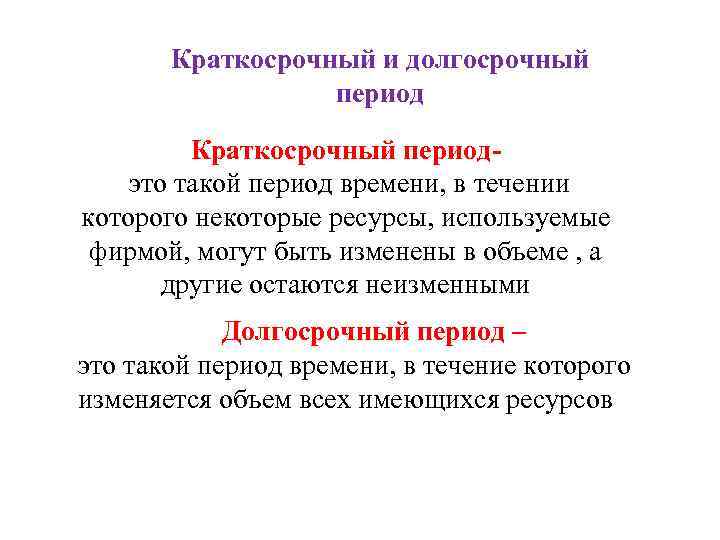 Краткосрочный и долгосрочный период

Краткосрочный период-
это такой период времени, в течении которого некоторые ресурсы, используемые фирмой, могут быть изменены в объеме , а другие остаются неизменными

Долгосрочный период –
это такой период времени, в течение которого изменяется объем всех имеющихся ресурсов